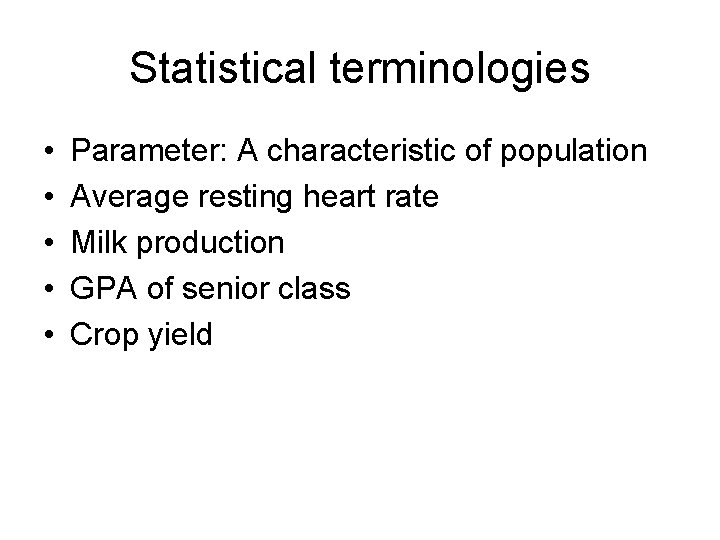 Statistical terminologies

• Parameter: A characteristic of population
• Average resting heart rate
• Milk production
• GPA of senior class
• Crop yield